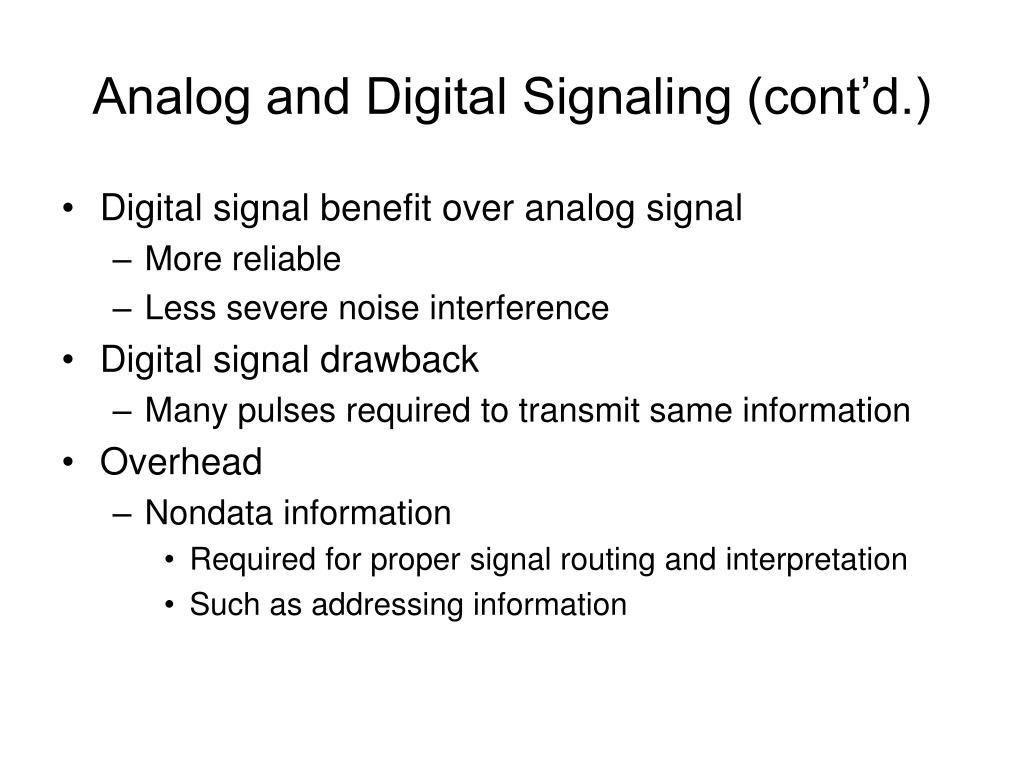 Analog and Digital Signaling (cont’d.)

• Digital signal benefit over analog signal
– More reliable
– Less severe noise interference
• Digital signal drawback
– Many pulses required to transmit same information
• Overhead
– Nondata information
• Required for proper signal routing and interpretation
• Such as addressing information